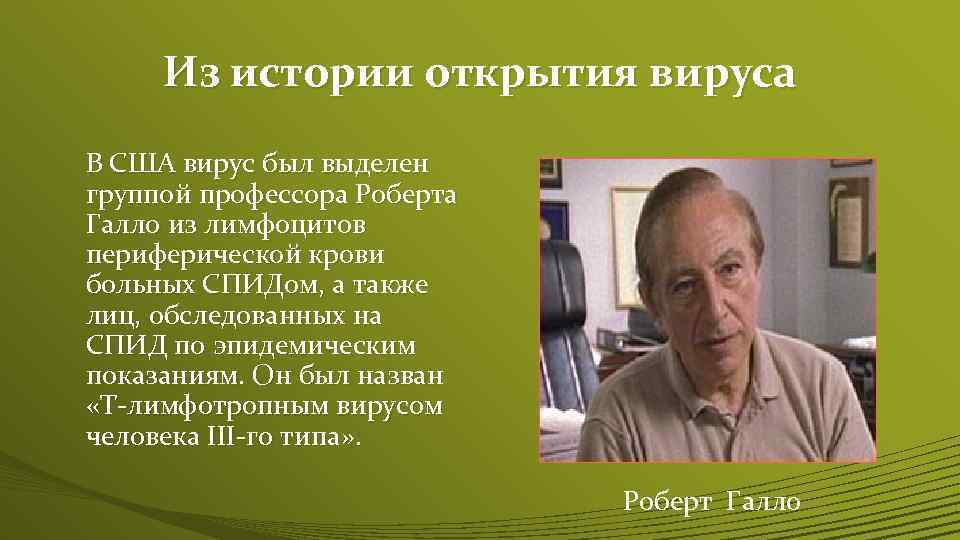 Из истории открытия вируса

В США вирус был выделен группой профессора Роберта Галло из лимфоцитов периферической крови больных СПИДом, а также лиц, обследованных на СПИД по эпидемическим показаниям. Он был назван «Т-лимфотропным вирусом человека III-го типа».

Роберт Галло